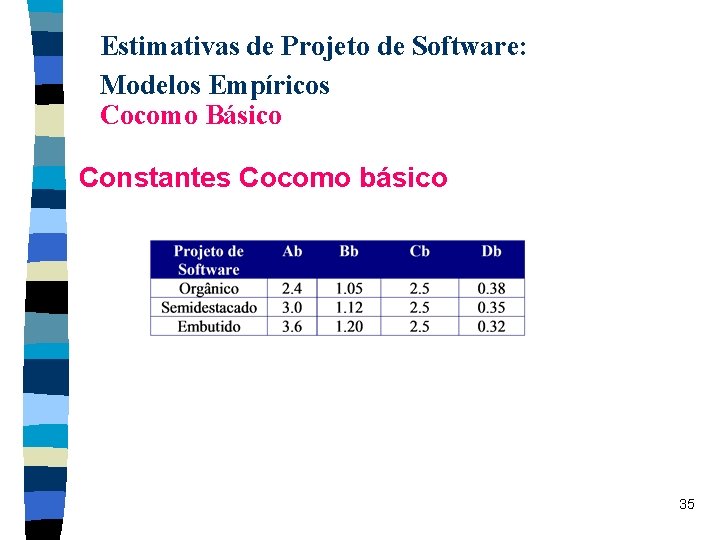 Estimativas de Projeto de Software:
Modelos Empíricos
Cocomo Básico

Constantes Cocomo básico

| Projeto de Software | Ab | Bb | Cb | Db |
|---|---|---|---|---|
| Orgânico | 2.4 | 1.05 | 2.5 | 0.38 |
| Semidestacado | 3.0 | 1.12 | 2.5 | 0.35 |
| Embutido | 3.6 | 1.20 | 2.5 | 0.32 |

35